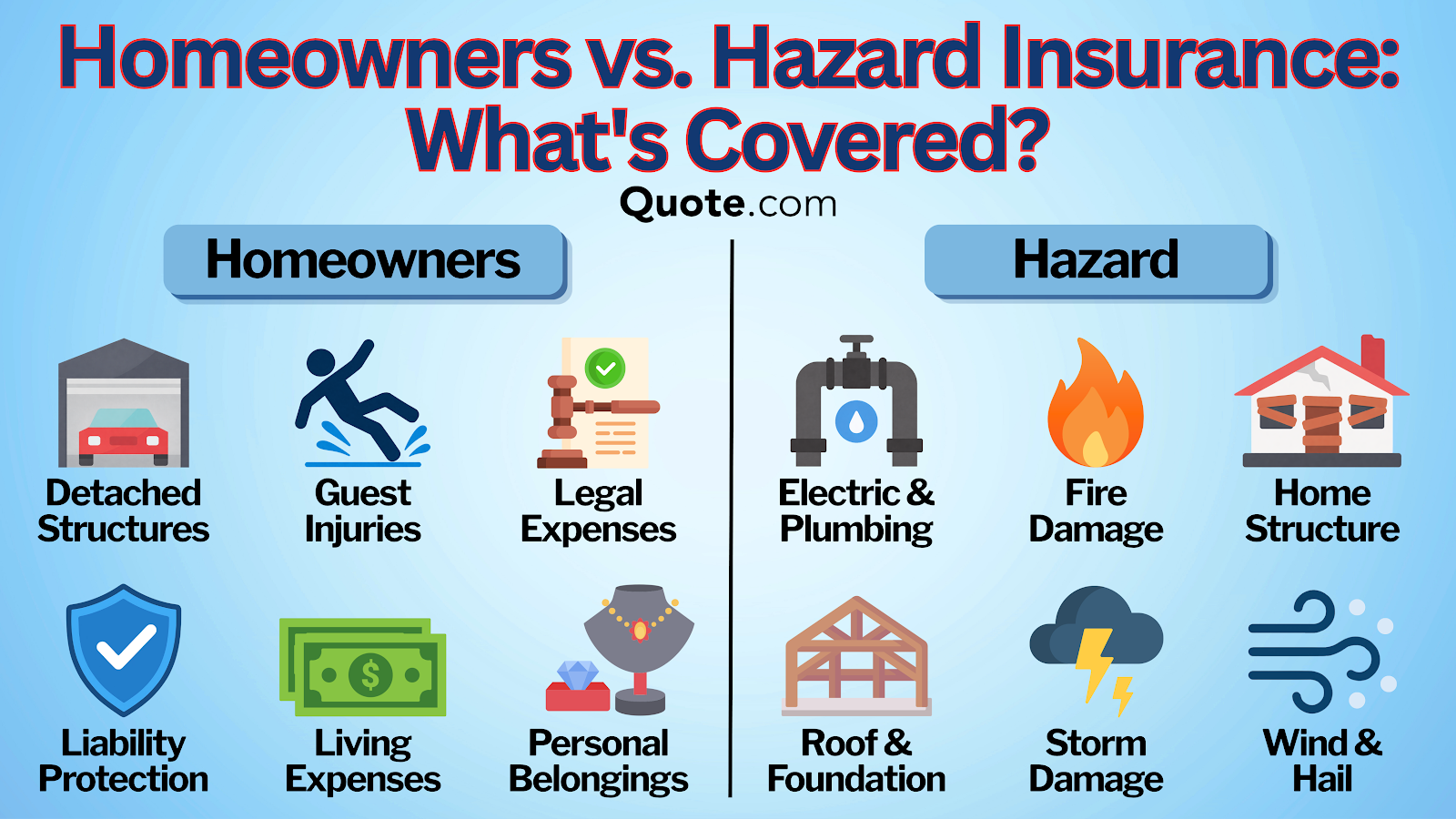 Homeowners vs. Hazard Insurance: What's Covered?

Quote.com

Homeowners

Detached Structures

Guest Injuries

Legal Expenses

Liability Protection

Living Expenses

Personal Belongings

Hazard

Electric & Plumbing

Fire Damage

Home Structure

Roof & Foundation

Storm Damage

Wind & Hail